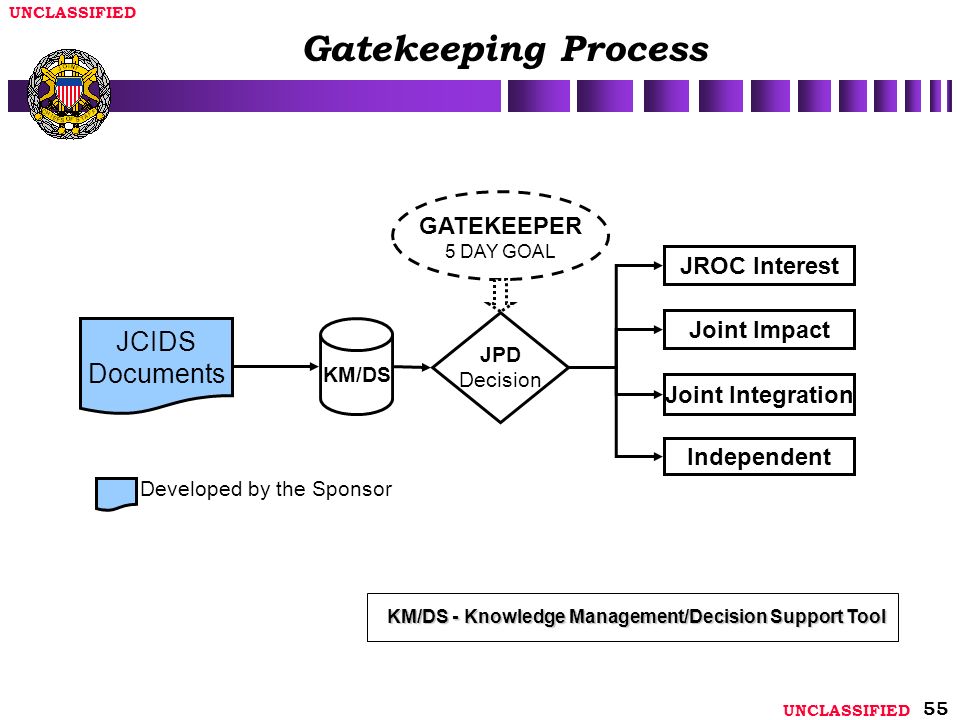 UNCLASSIFIED

Gatekeeping Process

GATEKEEPER
5 DAY GOAL

JCIDS Documents

KM/DS

JPD Decision

JROC Interest

Joint Impact

Joint Integration

Independent

Developed by the Sponsor

KM/DS - Knowledge Management/Decision Support Tool

UNCLASSIFIED 55